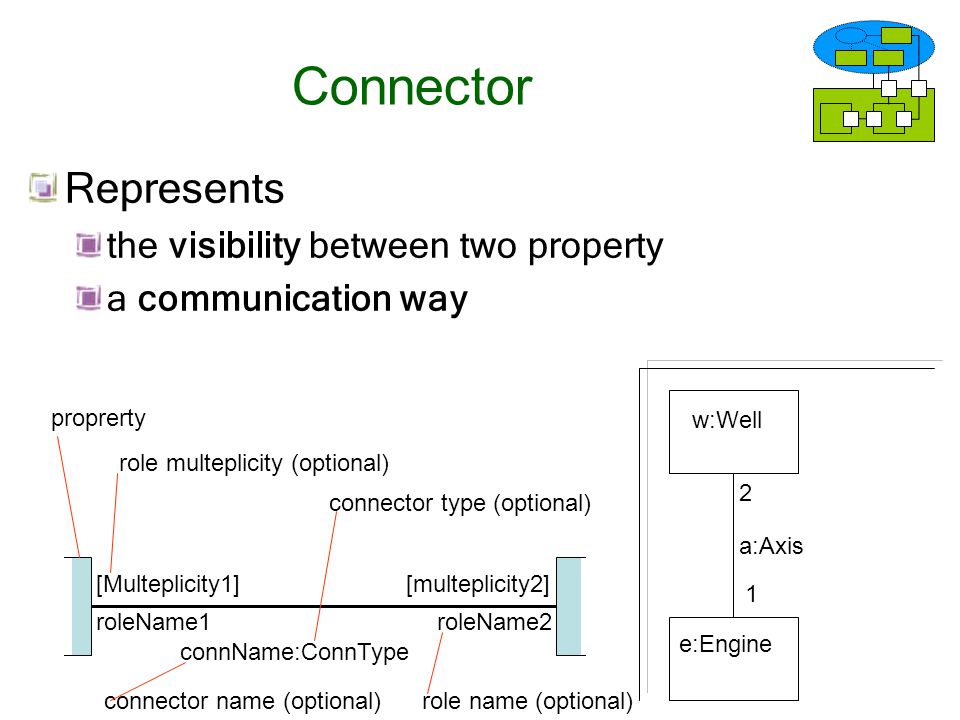 Connector

Represents

the visibility between two property

a communication way

proprerty

role multeplicity (optional)

connector type (optional)

[Multeplicity1]

[multeplicity2]

roleName1

roleName2

connName:ConnType

connector name (optional)

role name (optional)

w:Well

2

a:Axis

1

e:Engine